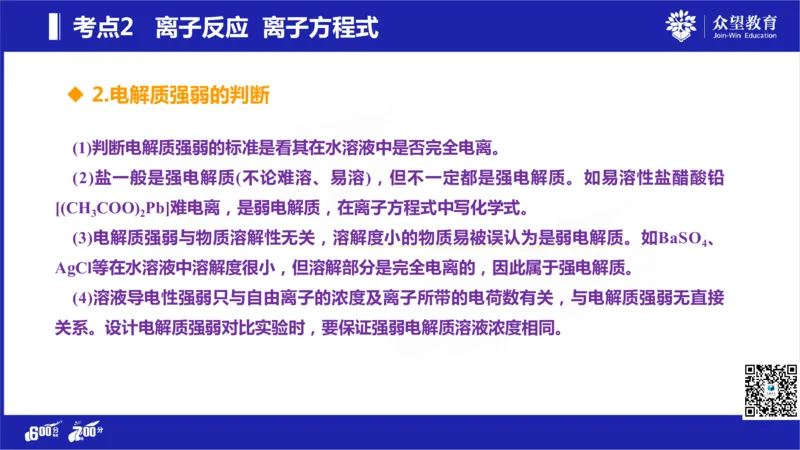 考点2 离子反应 离子方程式

众望教育
Join-Win Education

◆ 2.电解质强弱的判断

(1)判断电解质强弱的标准是看其在水溶液中是否完全电离。

(2)盐一般是强电解质(不论难溶、易溶)，但不一定都是强电解质。如易溶性盐醋酸铅$[(CH_3COO)_2Pb]$难电离，是弱电解质，在离子方程式中写化学式。

(3)电解质强弱与物质溶解性无关，溶解度小的物质易被误认为是弱电解质。如$BaSO_4$、$AgCl$等在水溶液中溶解度很小，但溶解部分是完全电离的，因此属于强电解质。

(4)溶液导电性强弱只与自由离子的浓度及离子所带的电荷数有关，与电解质强弱无直接关系。设计电解质强弱对比实验时，要保证强弱电解质溶液浓度相同。

600分 700分